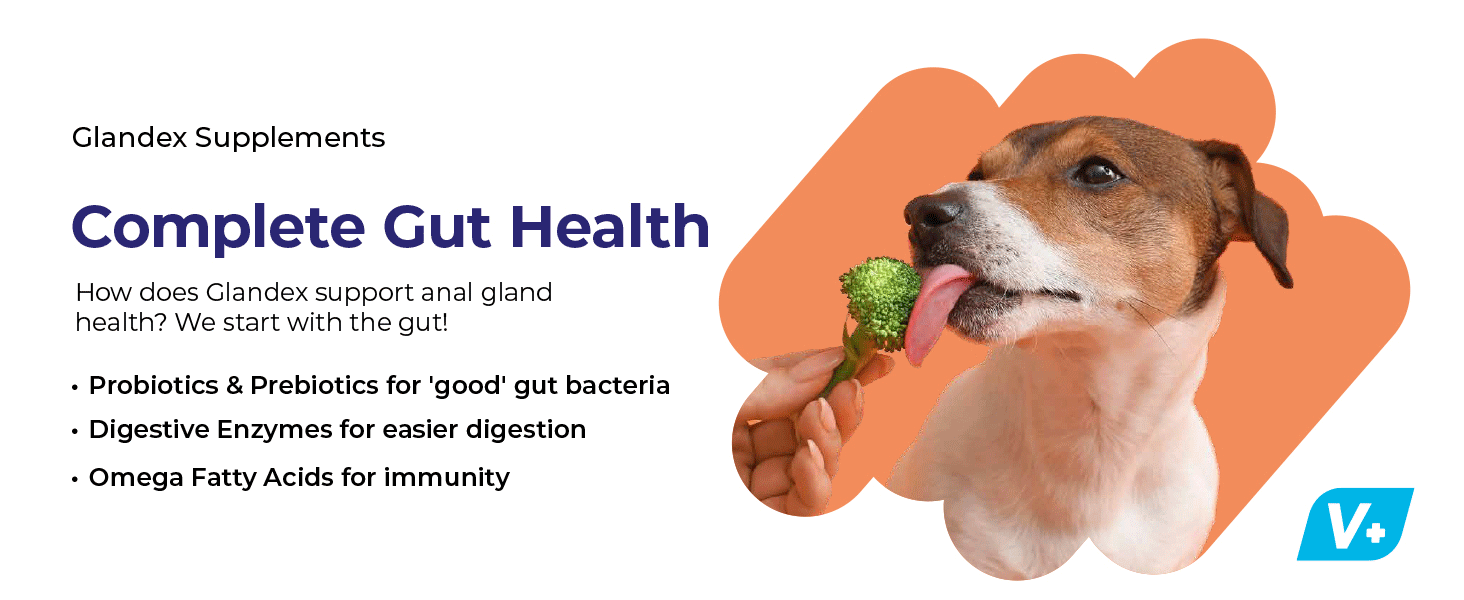 Glandex Supplements

Complete Gut Health

How does Glandex support anal gland health? We start with the gut!

• Probiotics & Prebiotics for 'good' gut bacteria
• Digestive Enzymes for easier digestion
• Omega Fatty Acids for immunity

V+